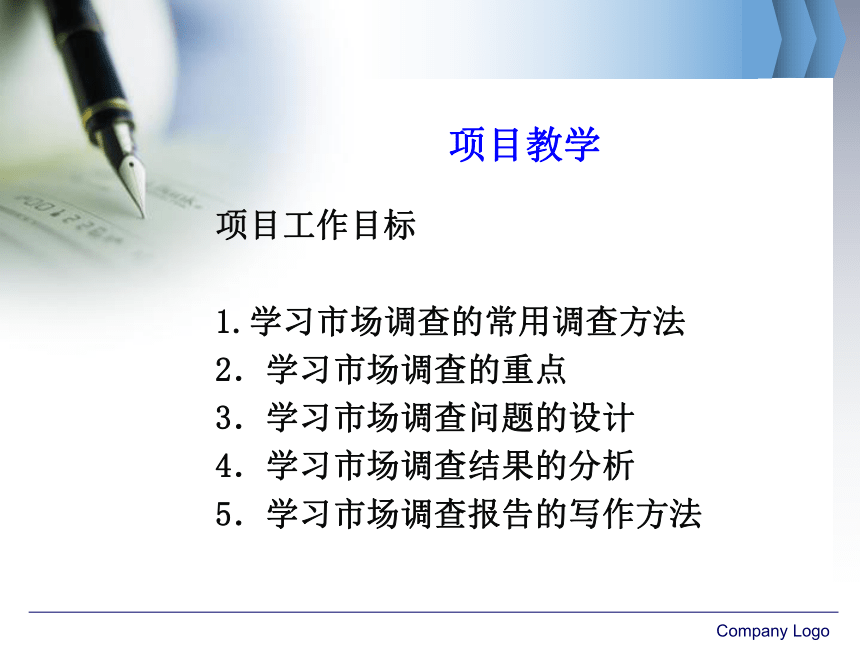 项目教学

项目工作目标

1.学习市场调查的常用调查方法
2．学习市场调查的重点
3．学习市场调查问题的设计
4．学习市场调查结果的分析
5．学习市场调查报告的写作方法

Company Logo